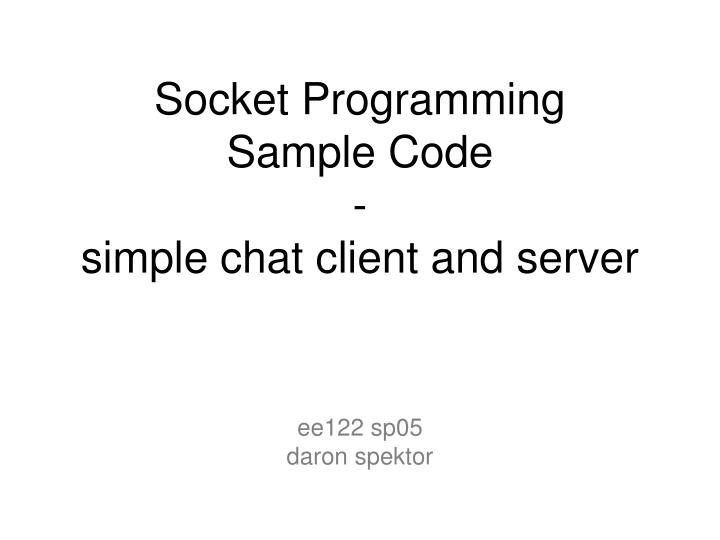 Socket Programming
Sample Code
-
simple chat client and server

ee122 sp05
daron spektor